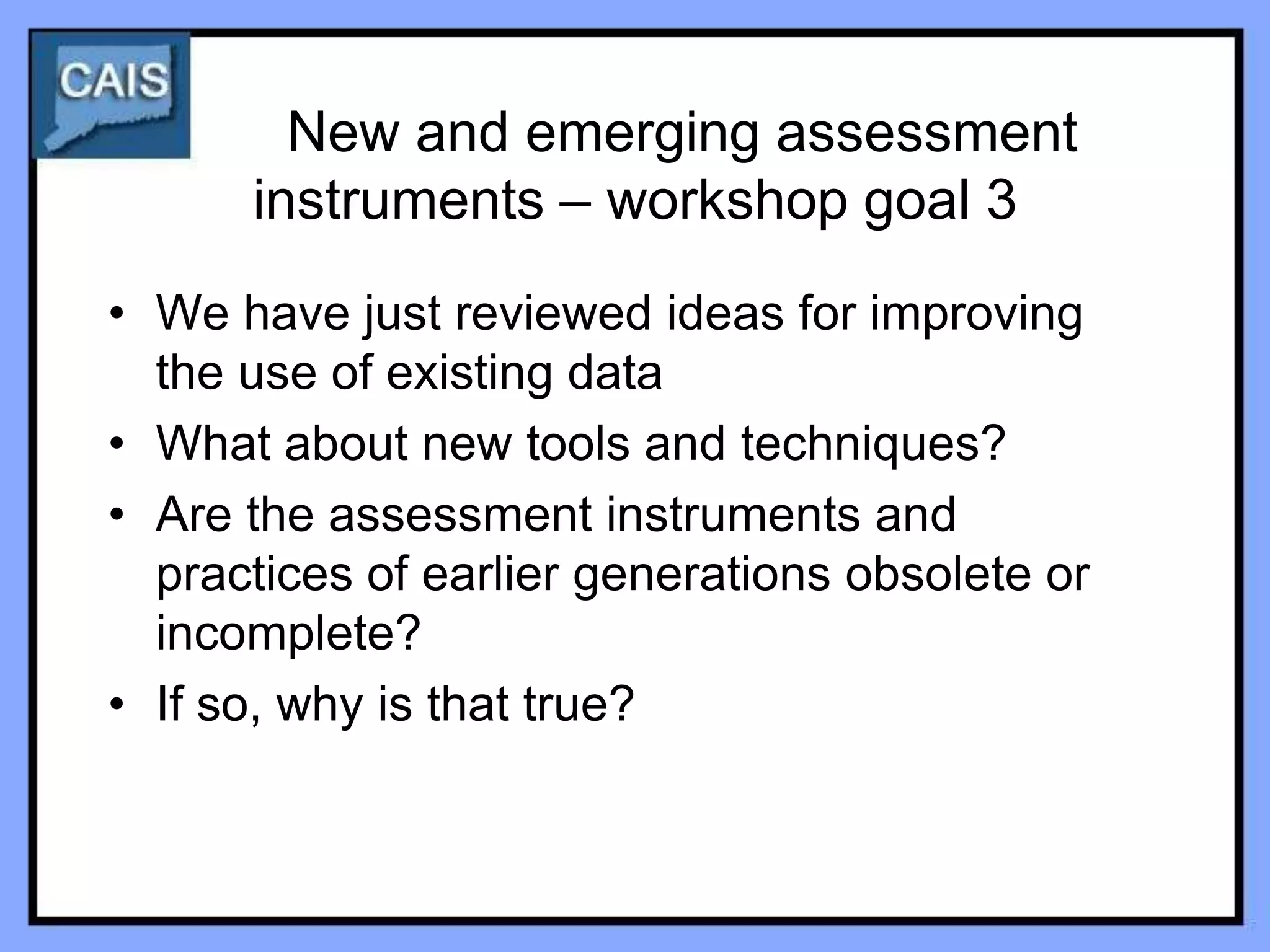 CAIS

New and emerging assessment instruments – workshop goal 3

• We have just reviewed ideas for improving the use of existing data
• What about new tools and techniques?
• Are the assessment instruments and practices of earlier generations obsolete or incomplete?
• If so, why is that true?